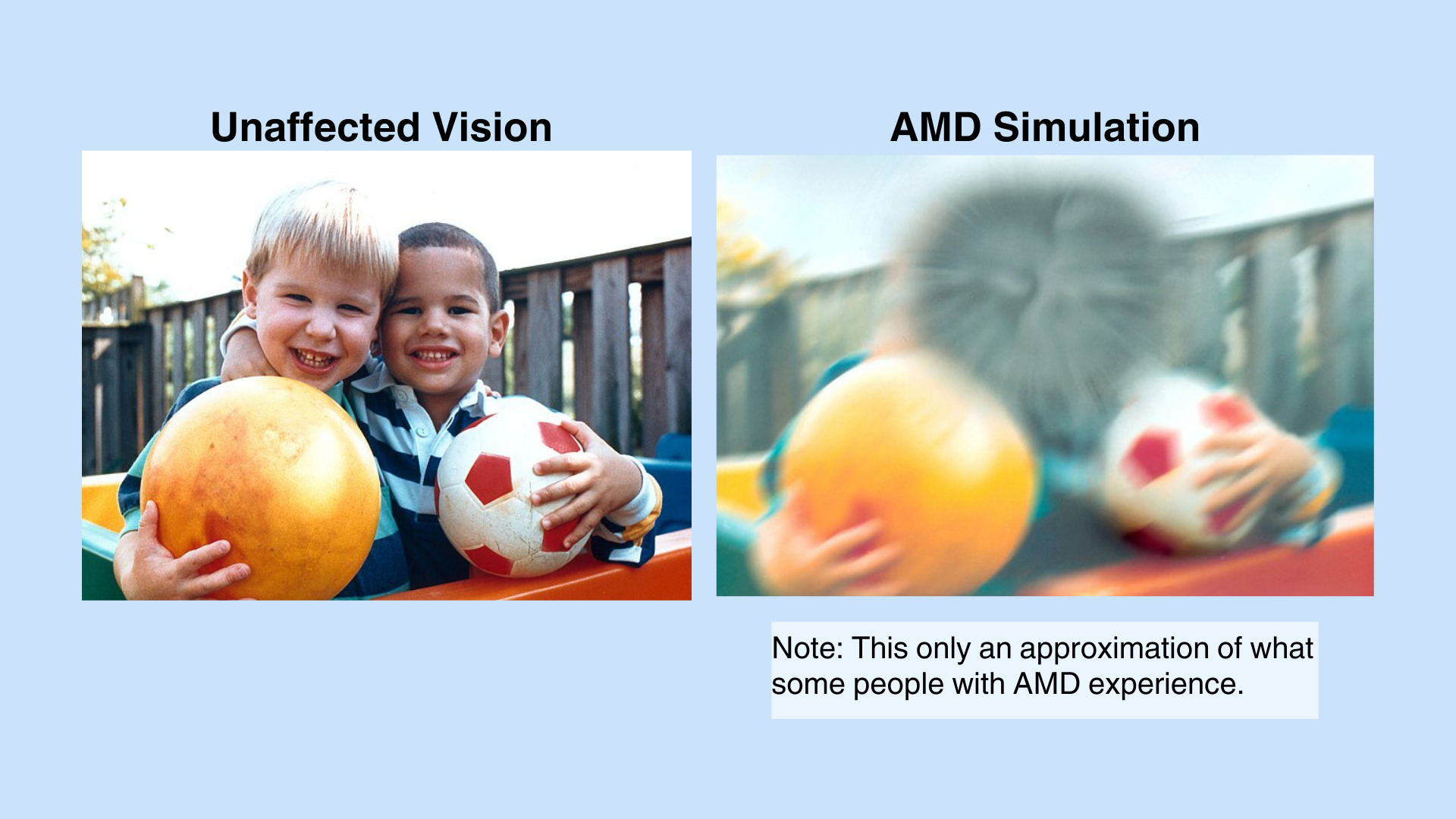 Unaffected Vision

AMD Simulation

Note: This only an approximation of what some people with AMD experience.